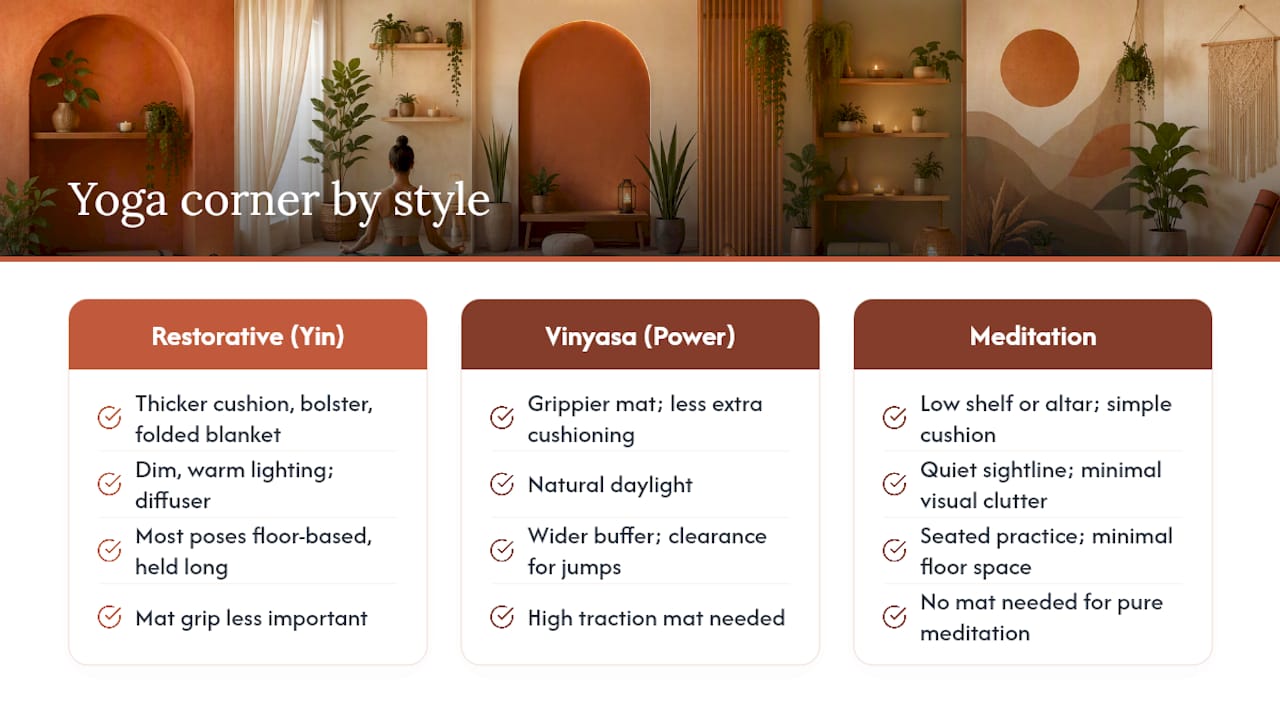 Yoga corner by style

Restorative (Yin)

Thicker cushion, bolster, folded blanket

Dim, warm lighting; diffuser

Most poses floor-based, held long

Mat grip less important

Vinyasa (Power)

Grippier mat; less extra cushioning

Natural daylight

Wider buffer; clearance for jumps

High traction mat needed

Meditation

Low shelf or altar; simple cushion

Quiet sightline; minimal visual clutter

Seated practice; minimal floor space

No mat needed for pure meditation